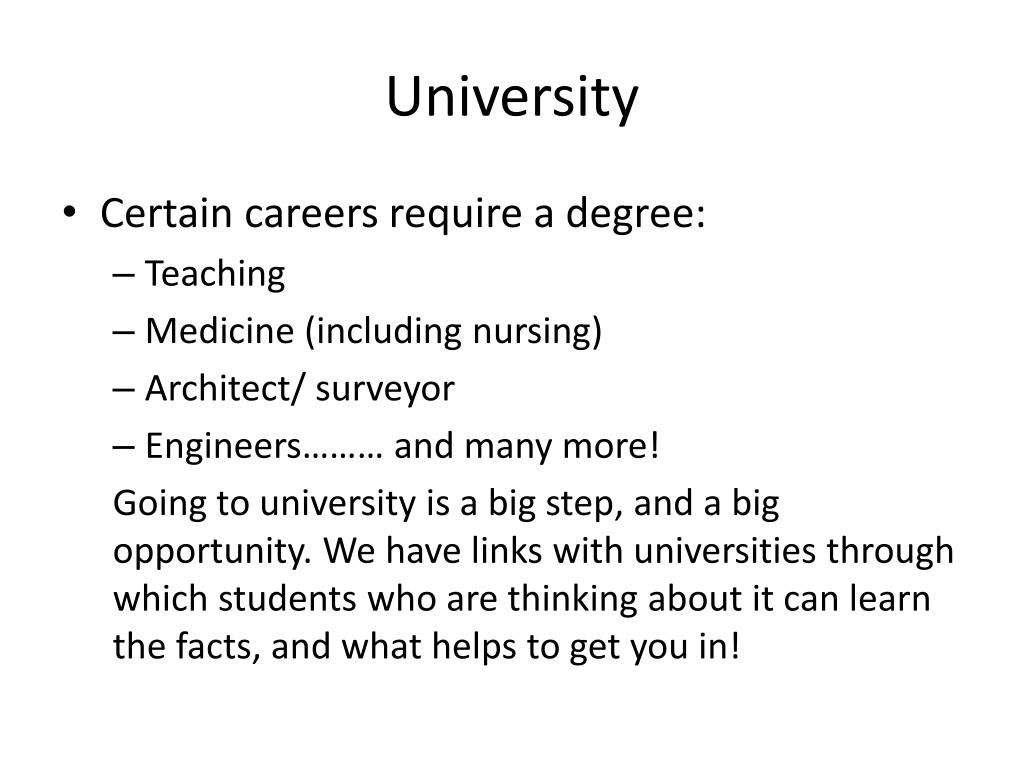 University

• Certain careers require a degree:
– Teaching
– Medicine (including nursing)
– Architect/ surveyor
– Engineers……… and many more!

Going to university is a big step, and a big opportunity. We have links with universities through which students who are thinking about it can learn the facts, and what helps to get you in!